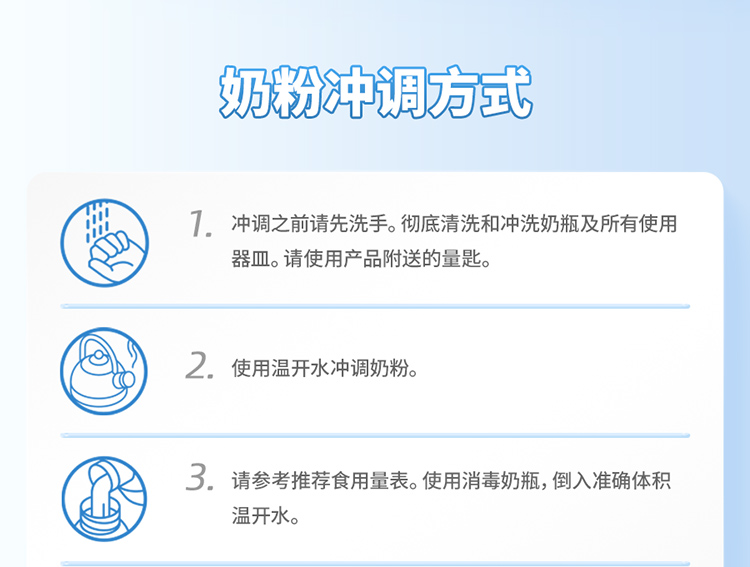 奶粉冲调方式

1. 冲调之前请先洗手。彻底清洗和冲洗奶瓶及所有使用器皿。请使用产品附送的量匙。

2. 使用温开水冲调奶粉。

3. 请参考推荐食用量表。使用消毒奶瓶，倒入准确体积温开水。